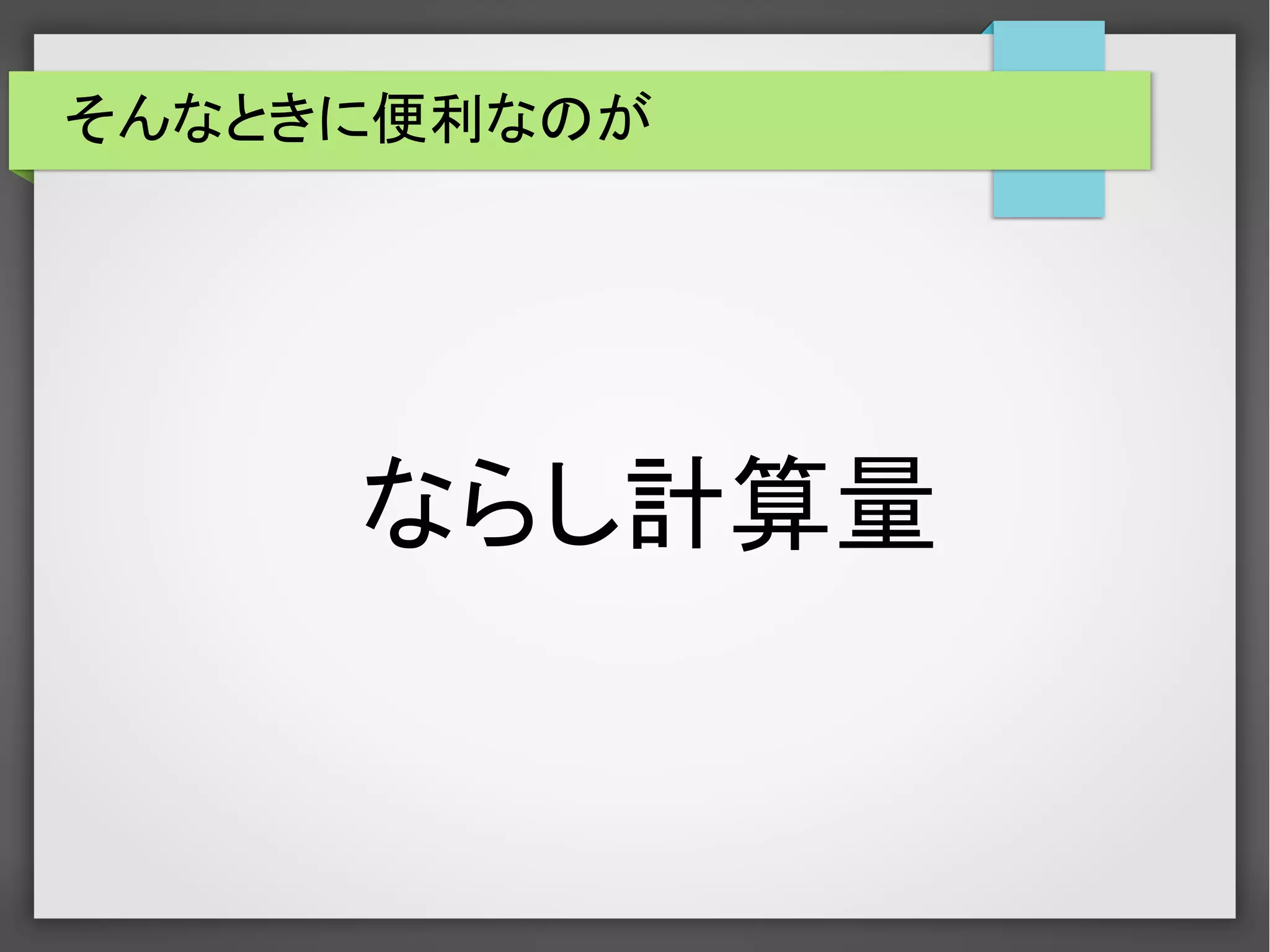 そんなときに便利なのが

ならし計算量